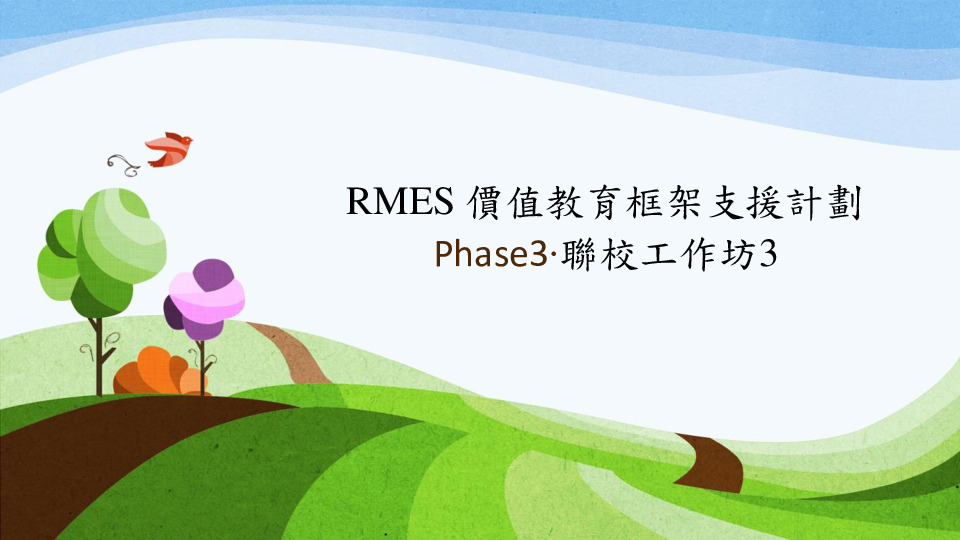 RMES 價值教育框架支援計劃
Phase3·聯校工作坊3